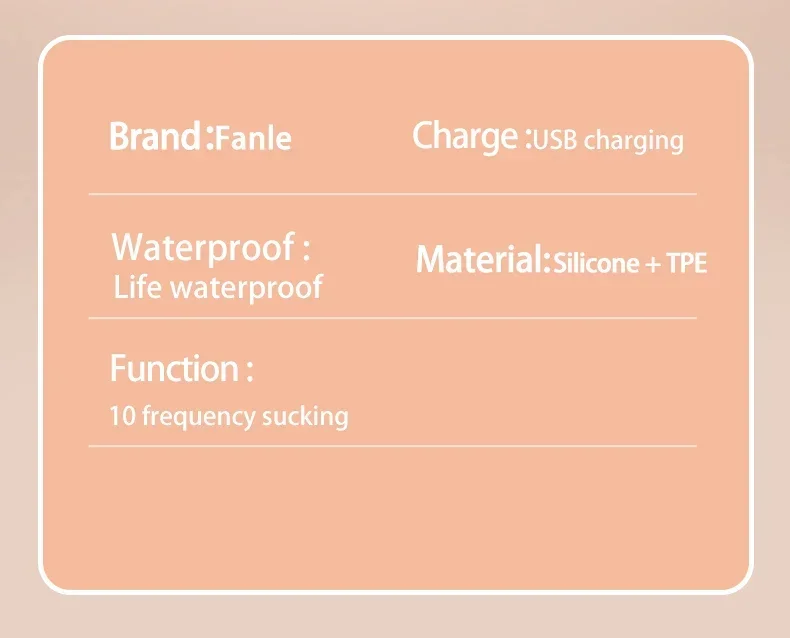 Brand :Fanle

Charge :USB charging

Waterproof : Life waterproof

Material:Silicone + TPE

Function :
10 frequency sucking